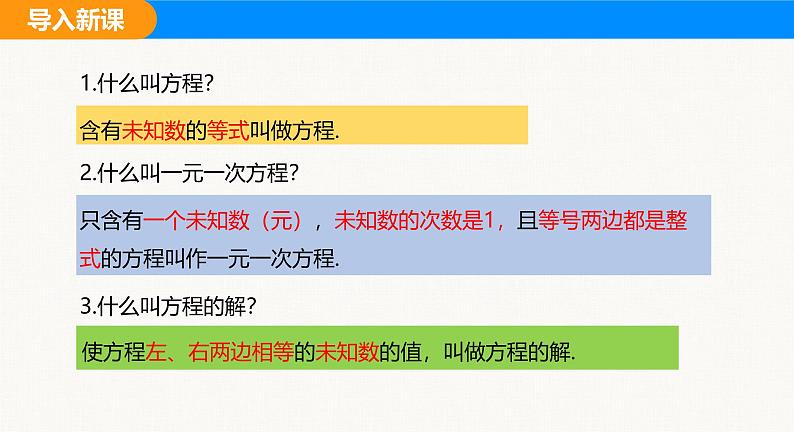 导入新课

1.什么叫方程?

含有未知数的等式叫做方程.

2.什么叫一元一次方程?

只含有一个未知数（元），未知数的次数是1，且等号两边都是整式的方程叫作一元一次方程.

3.什么叫方程的解?

使方程左、右两边相等的未知数的值，叫做方程的解.